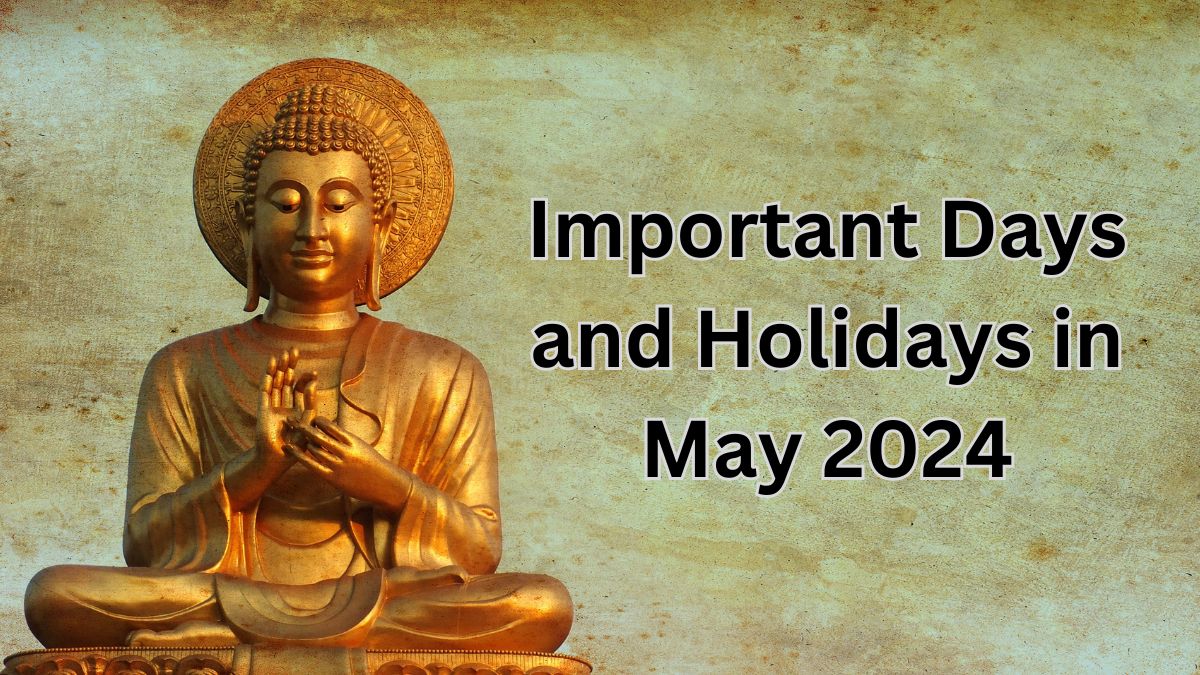 Important Days and Holidays in May 2024